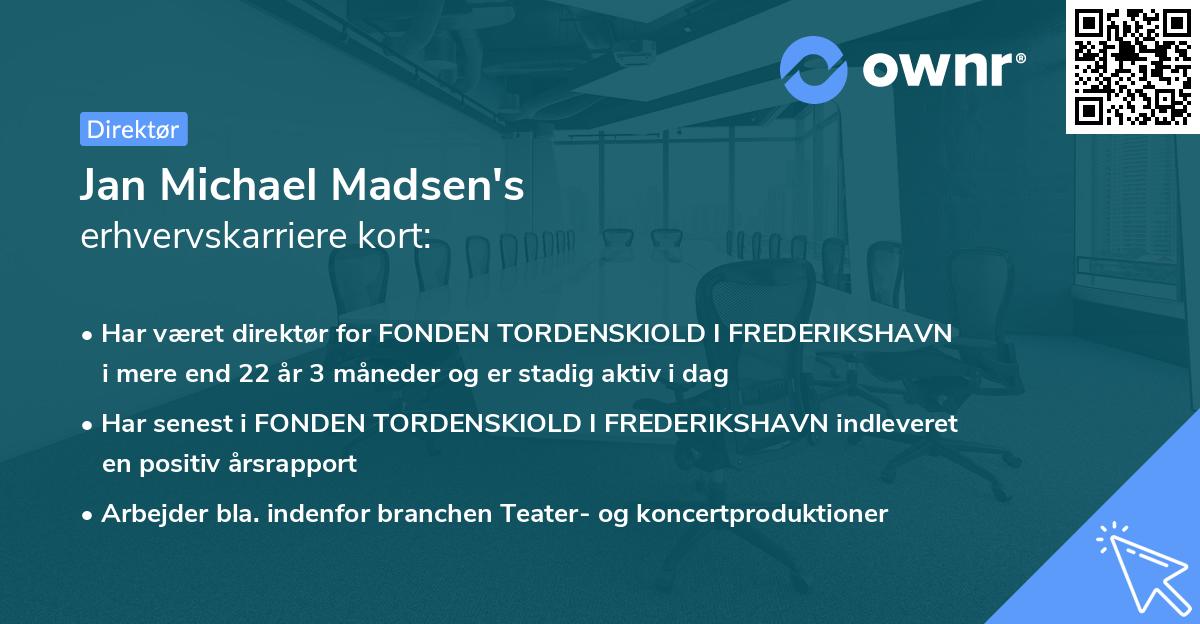 ownr®

Direktør

Jan Michael Madsen's
erhvervskarriere kort:

• Har været direktør for FONDEN TORDENSKIOLD I FREDERIKSHAVN i mere end 22 år 3 måneder og er stadig aktiv i dag

• Har senest i FONDEN TORDENSKIOLD I FREDERIKSHAVN indleveret en positiv årsrapport

• Arbejder bla. indenfor branchen Teater- og koncertproduktioner